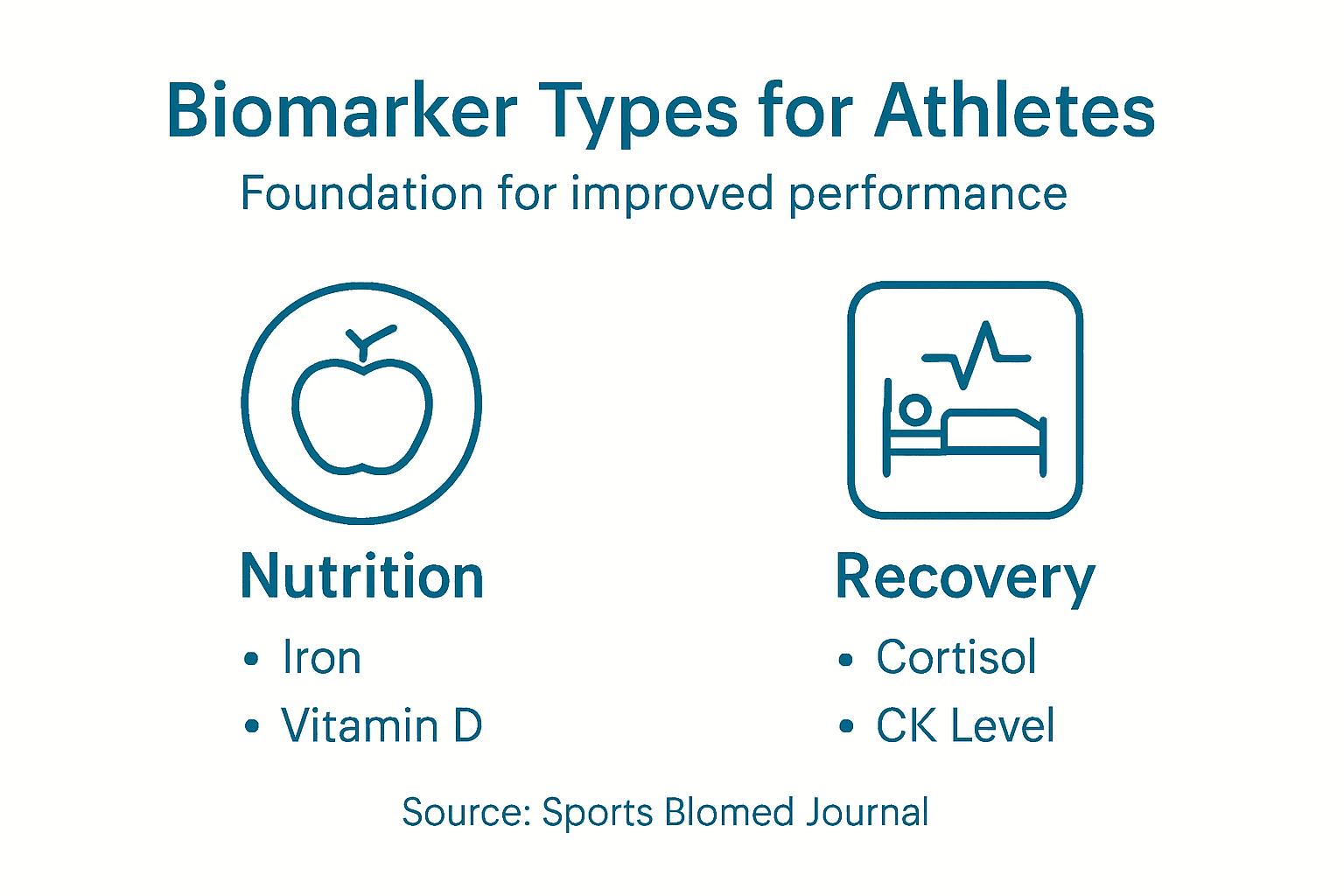 Biomarker Types for Athletes
Foundation for improved performance

Nutrition
• Iron
• Vitamin D

Recovery
• Cortisol
• CK Level

Source: Sports Blomed Journal